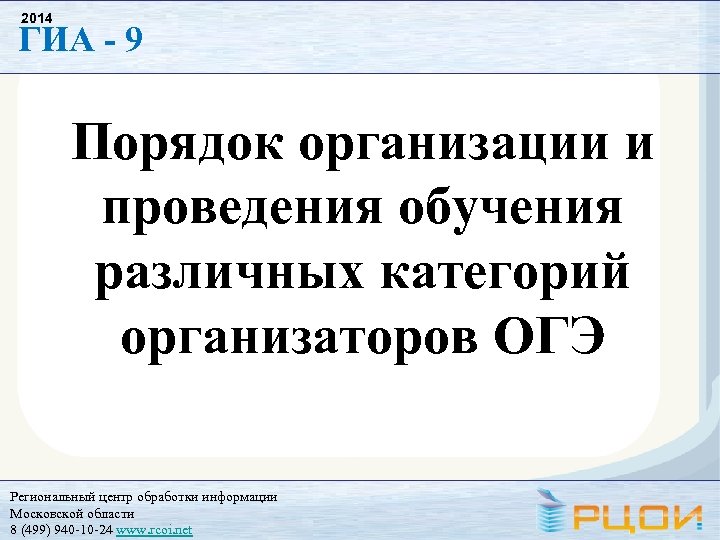 2014
ГИА - 9

Порядок организации и проведения обучения различных категорий организаторов ОГЭ

Региональный центр обработки информации
Московской области
8 (499) 940-10-24 www.rcoi.net

РЦОИ